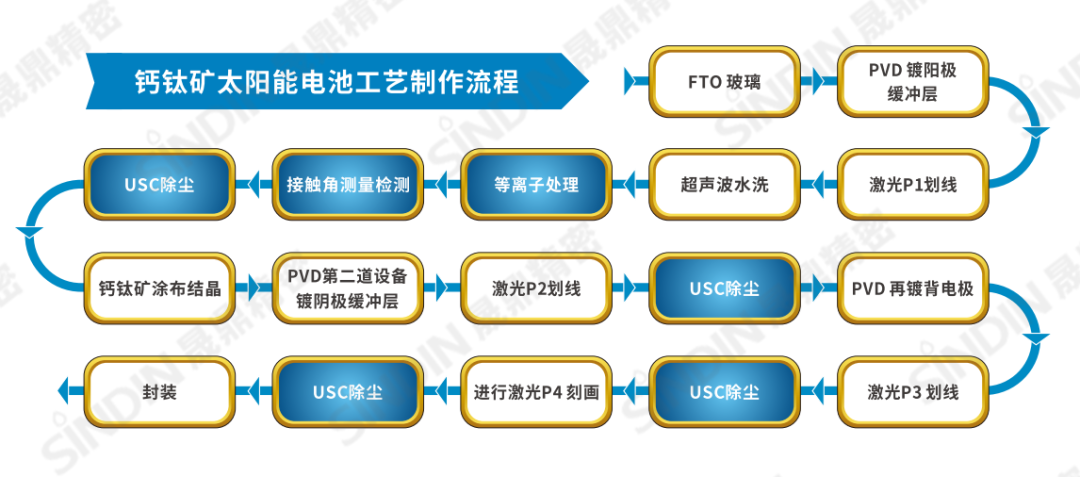 钙钛矿太阳能电池工艺制作流程

FTO 玻璃

PVD 镀阳极缓冲层

激光P1划线

超声波水洗

等离子处理

接触角测量检测

USC除尘

钙钛矿涂布结晶

PVD第二道设备镀阴极缓冲层

激光P2划线

USC除尘

PVD 再镀背电极

激光P3 划线

USC除尘

进行激光P4 刻画

USC除尘

封装

SINDIN 晟鼎精密